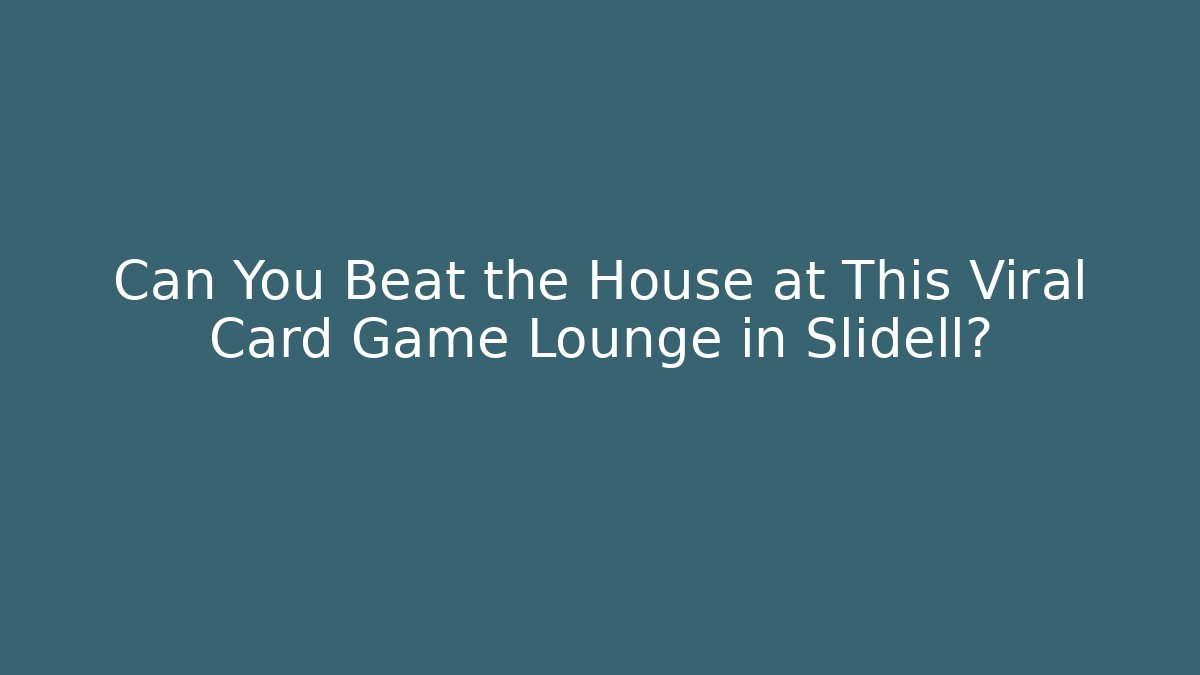 Can You Beat the House at This Viral Card Game Lounge in Slidell?